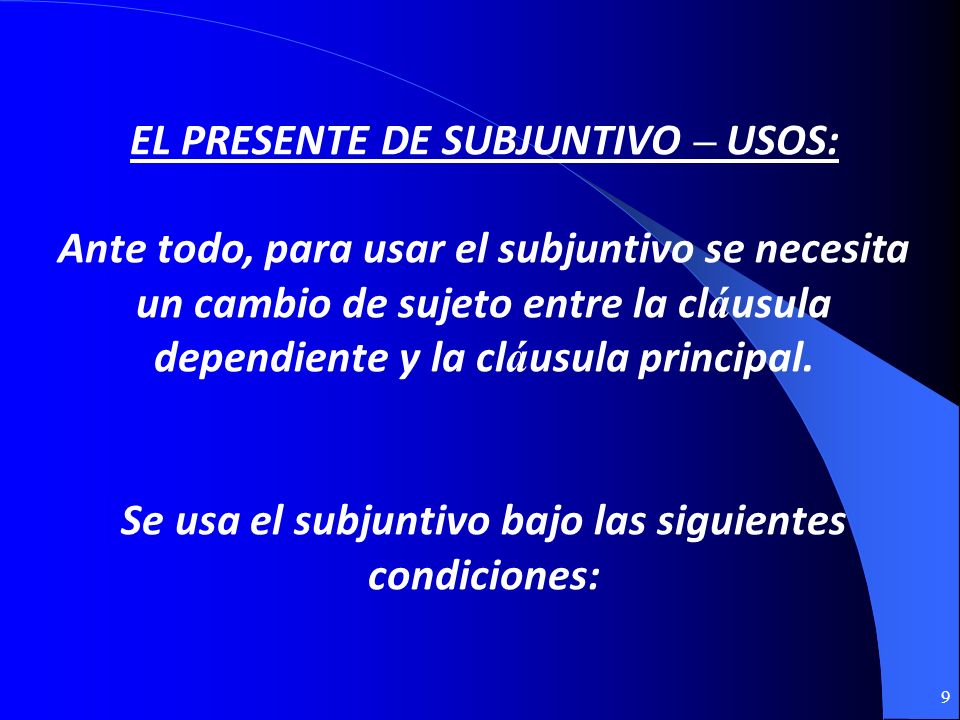 EL PRESENTE DE SUBJUNTIVO – USOS:

Ante todo, para usar el subjuntivo se necesita un cambio de sujeto entre la cláusula dependiente y la cláusula principal.

Se usa el subjuntivo bajo las siguientes condiciones:

9